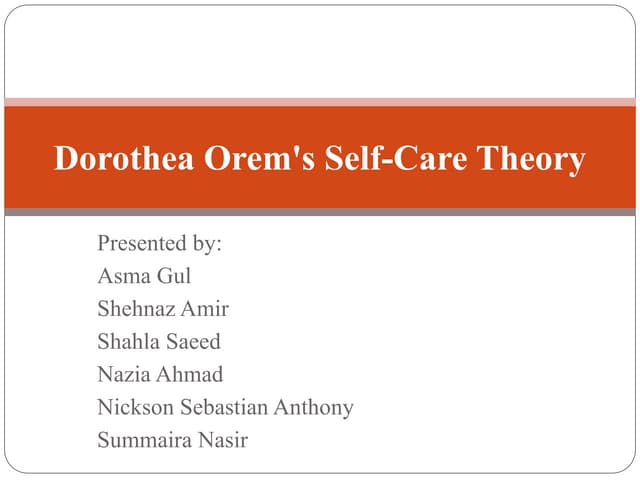 Dorothea Orem's Self-Care Theory

Presented by:
Asma Gul
Shehnaz Amir
Shahla Saeed
Nazia Ahmad
Nickson Sebastian Anthony
Summaira Nasir